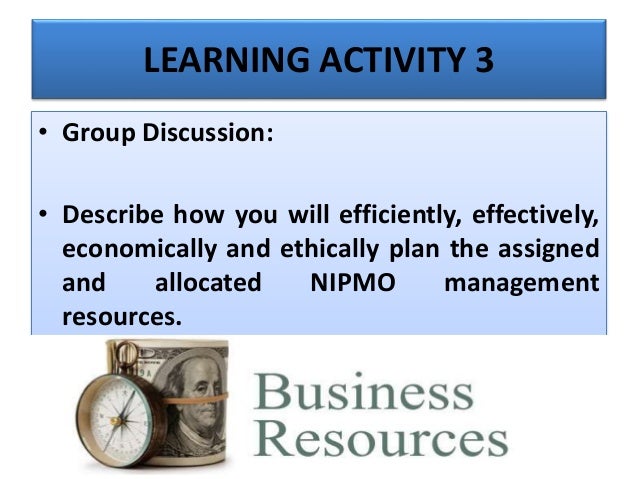 LEARNING ACTIVITY 3

• Group Discussion:

• Describe how you will efficiently, effectively, economically and ethically plan the assigned and allocated NIPMO management resources.

Business Resources